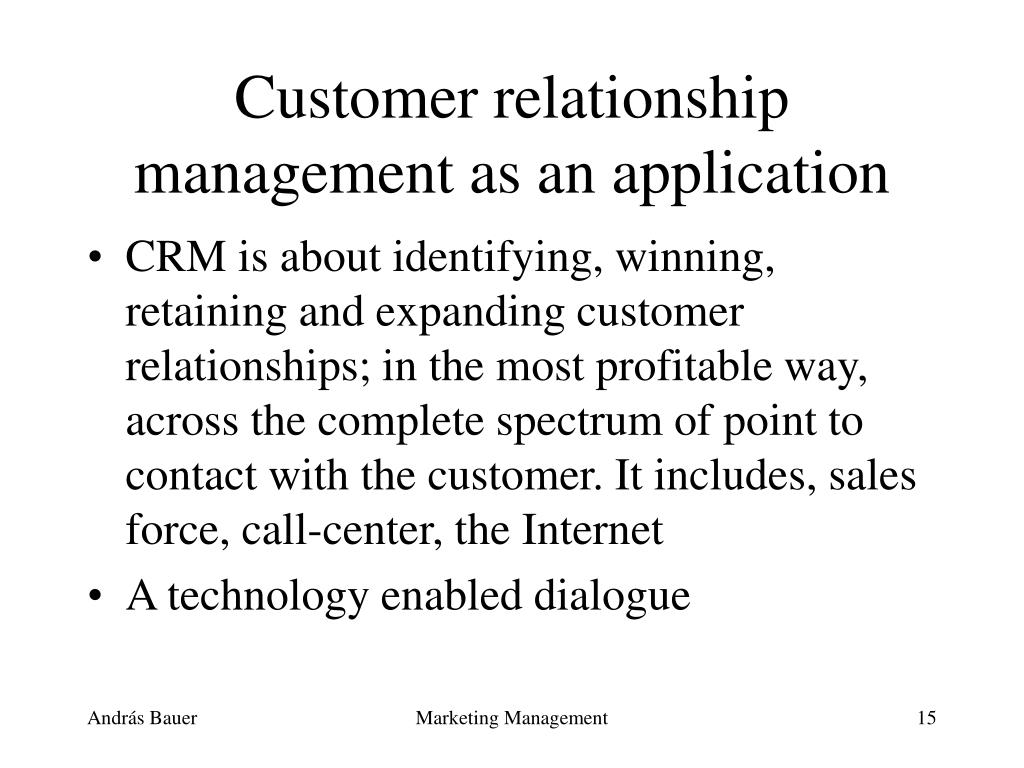 Customer relationship management as an application

• CRM is about identifying, winning, retaining and expanding customer relationships; in the most profitable way, across the complete spectrum of point to contact with the customer. It includes, sales force, call-center, the Internet
• A technology enabled dialogue

András Bauer

Marketing Management

15